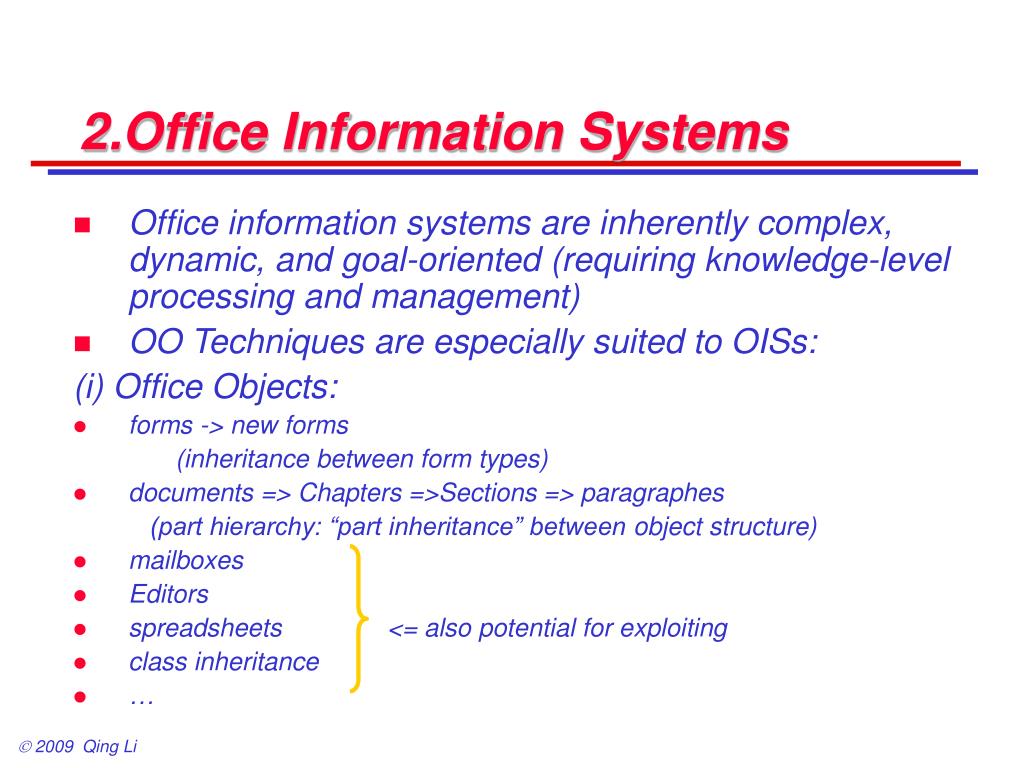 2.Office Information Systems

- Office information systems are inherently complex, dynamic, and goal-oriented (requiring knowledge-level processing and management)
- OO Techniques are especially suited to OISs:

(i) Office Objects:

- forms -> new forms
(inheritance between form types)
- documents => Chapters =>Sections => paragraphes
(part hierarchy: “part inheritance” between object structure)
- mailboxes
- Editors
- spreadsheets <= also potential for exploiting
- class inheritance
- …

© 2009 Qing Li